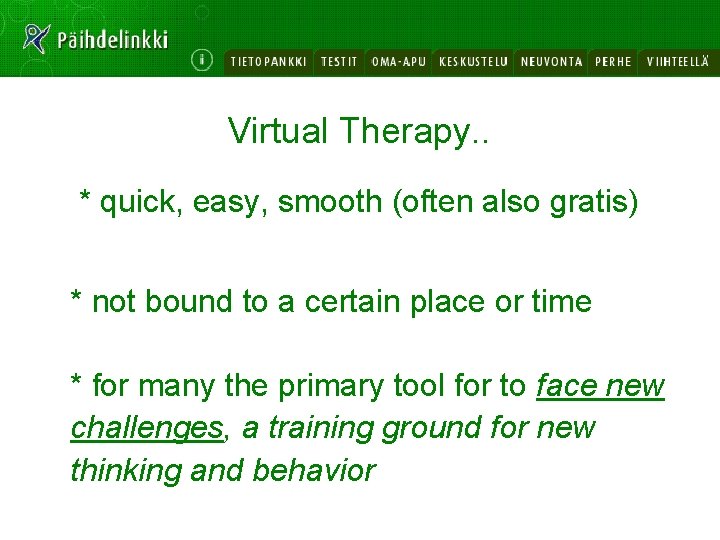 Päihdelinkki

i TIETOPANKKI TESTIT OMA-APU KESKUSTELU NEUVONTA PERHE VIIHTEELLÄ

Virtual Therapy..

* quick, easy, smooth (often also gratis)

* not bound to a certain place or time

* for many the primary tool for to face new challenges, a training ground for new thinking and behavior